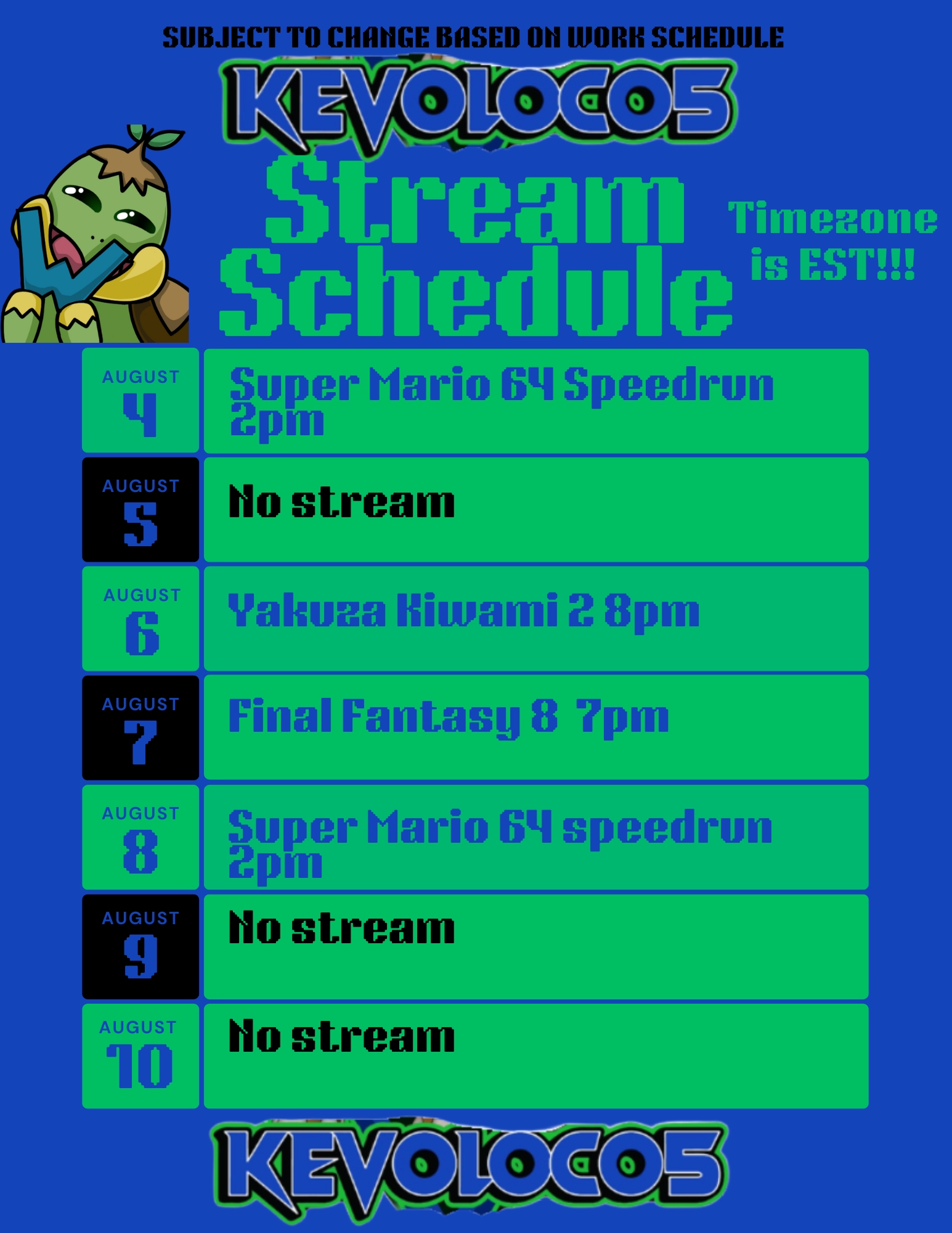 SUBJECT TO CHANGE BASED ON WORK SCHEDULE

KEVOLOCO5

Stream Schedule

Timezone is EST!!!

| AUGUST 4 | Super Mario 64 Speedrun 2pm |
|---|---|
| AUGUST 5 | No stream |
| AUGUST 6 | Yakuza Kiwami 2 8pm |
| AUGUST 7 | Final Fantasy 8 7pm |
| AUGUST 8 | Super Mario 64 speedrun 2pm |
| AUGUST 9 | No stream |
| AUGUST 10 | No stream |

KEVOLOCO5